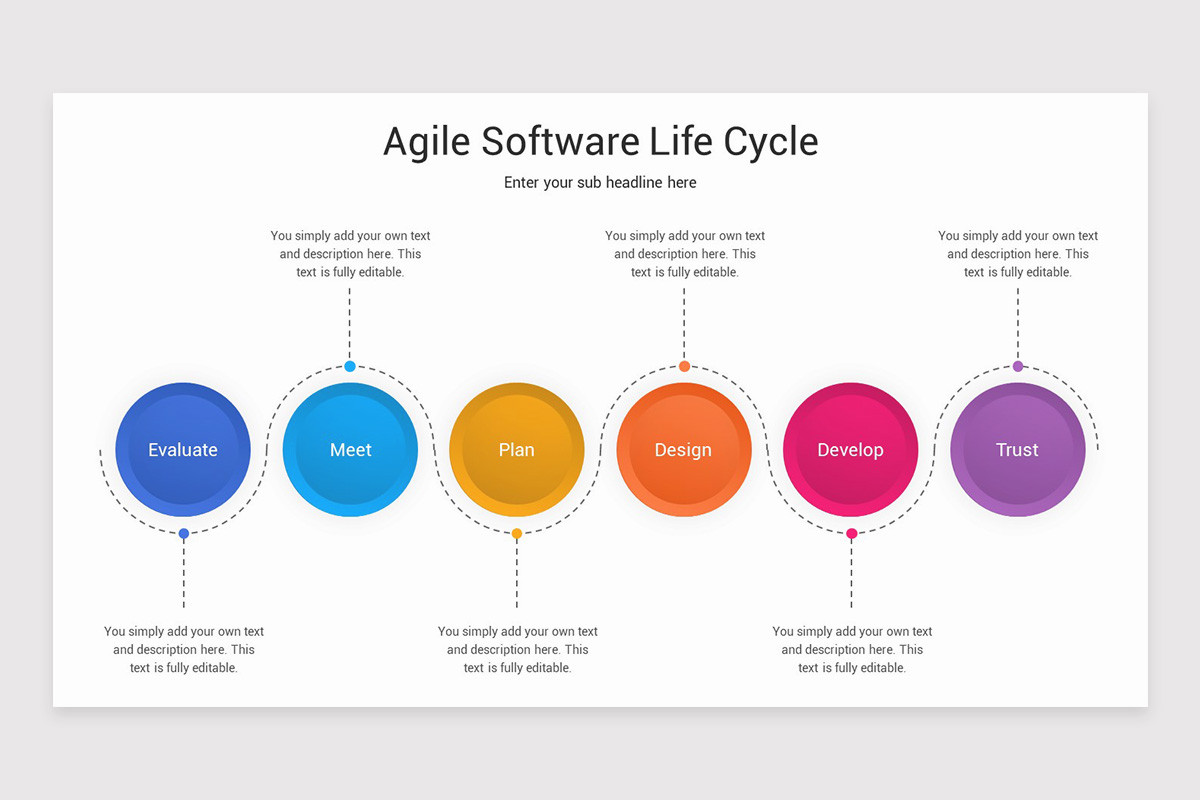 Agile Software Life Cycle

Enter your sub headline here

You simply add your own text and description here. This text is fully editable.

You simply add your own text and description here. This text is fully editable.

You simply add your own text and description here. This text is fully editable.

Evaluate

Meet

Plan

Design

Develop

Trust

You simply add your own text and description here. This text is fully editable.

You simply add your own text and description here. This text is fully editable.

You simply add your own text and description here. This text is fully editable.